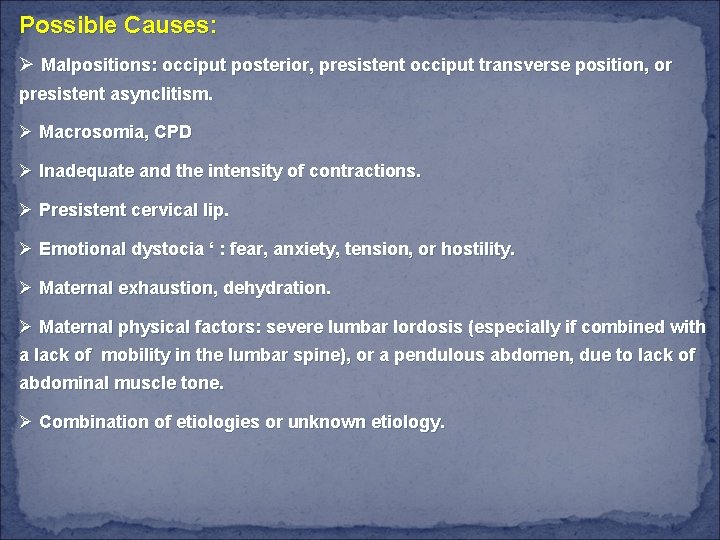 Possible Causes:

➢ Malpositions: occiput posterior, presistent occiput transverse position, or presistent asynclitism.

➢ Macrosomia, CPD

➢ Inadequate and the intensity of contractions.

➢ Presistent cervical lip.

➢ Emotional dystocia ‘ : fear, anxiety, tension, or hostility.

➢ Maternal exhaustion, dehydration.

➢ Maternal physical factors: severe lumbar lordosis (especially if combined with a lack of mobility in the lumbar spine), or a pendulous abdomen, due to lack of abdominal muscle tone.

➢ Combination of etiologies or unknown etiology.